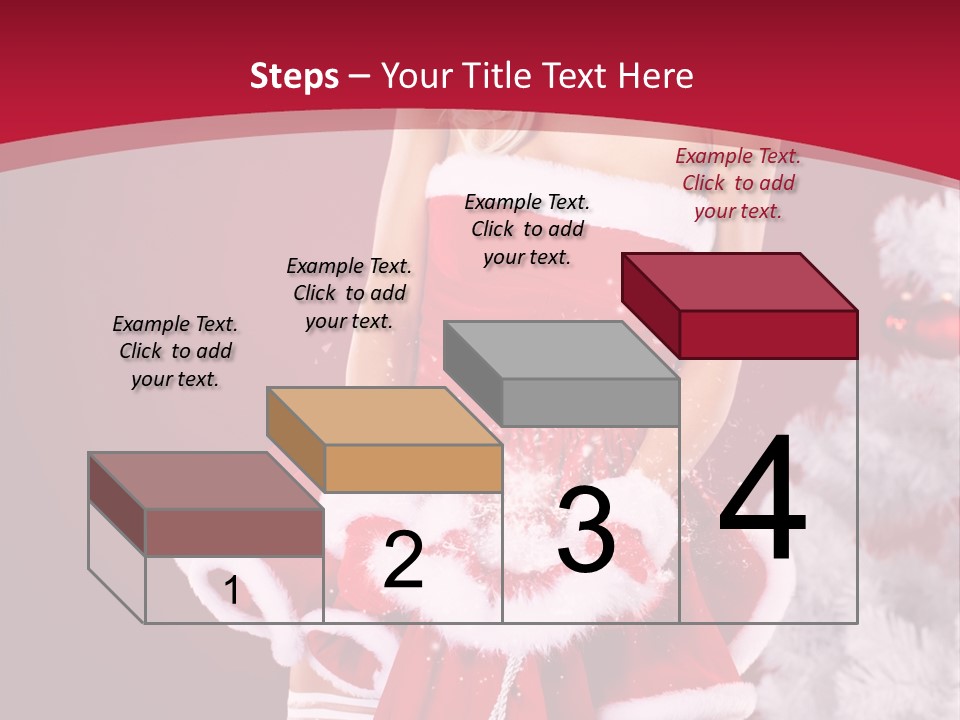 Steps – Your Title Text Here

Example Text. Click to add your text.

Example Text. Click to add your text.

Example Text. Click to add your text.

Example Text. Click to add your text.

1

2

3

4